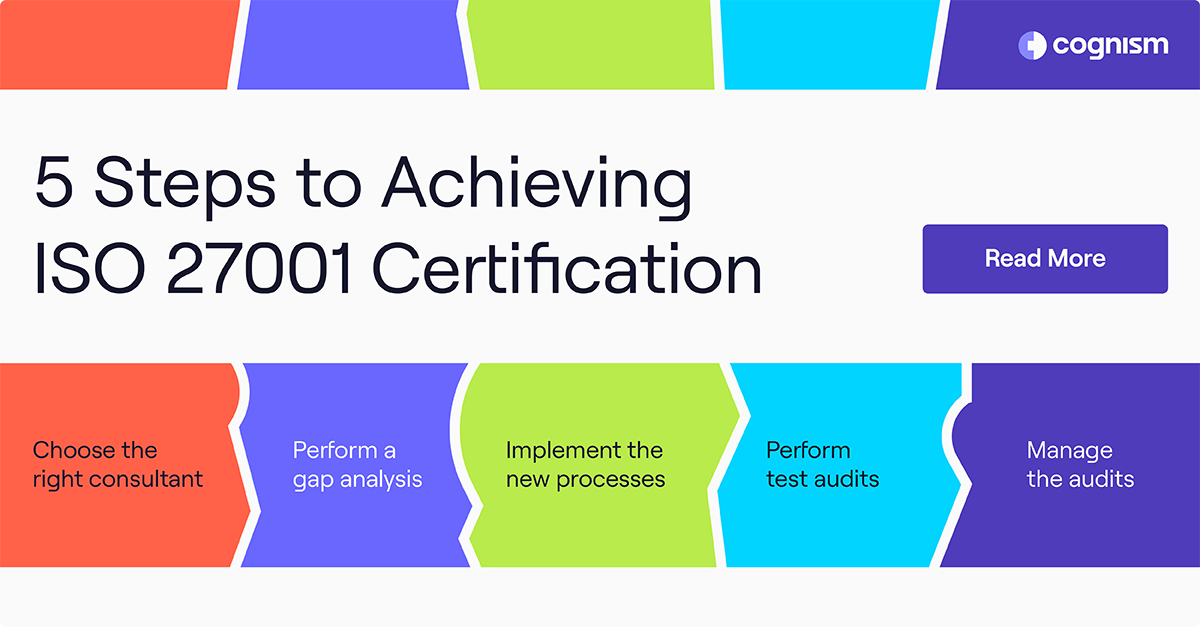 cognism

5 Steps to Achieving ISO 27001 Certification

Read More

Choose the right consultant

Perform a gap analysis

Implement the new processes

Perform test audits

Manage the audits